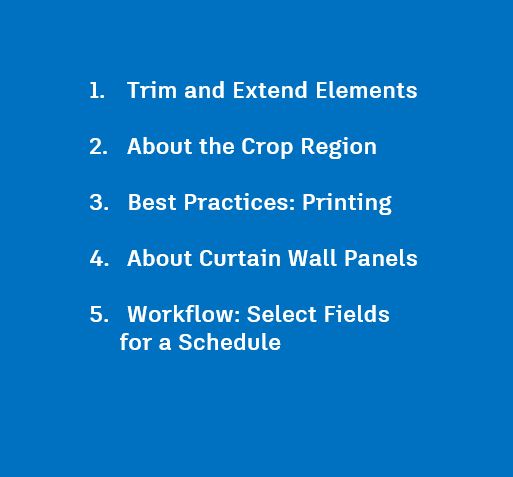 1. Trim and Extend Elements

2. About the Crop Region

3. Best Practices: Printing

4. About Curtain Wall Panels

5. Workflow: Select Fields for a Schedule